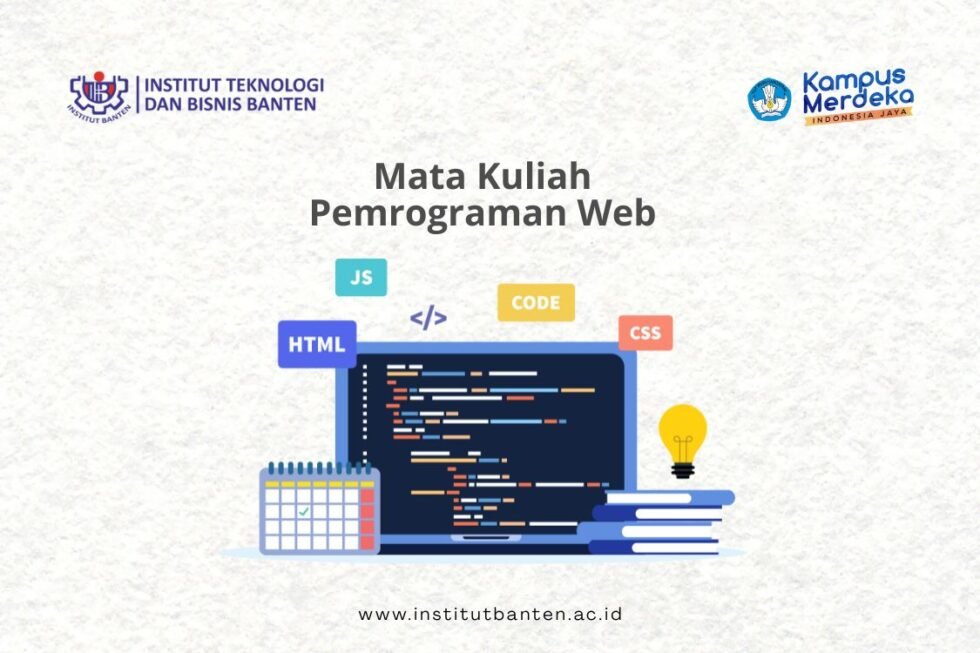 INSTITUT BANTEN
INSTITUT TEKNOLOGI DAN BISNIS BANTEN

Kampus Merdeka
INDONESIA JAYA

Mata Kuliah
Pemrograman Web

JS
</>
CODE
HTML
CSS

www.institutbanten.ac.id